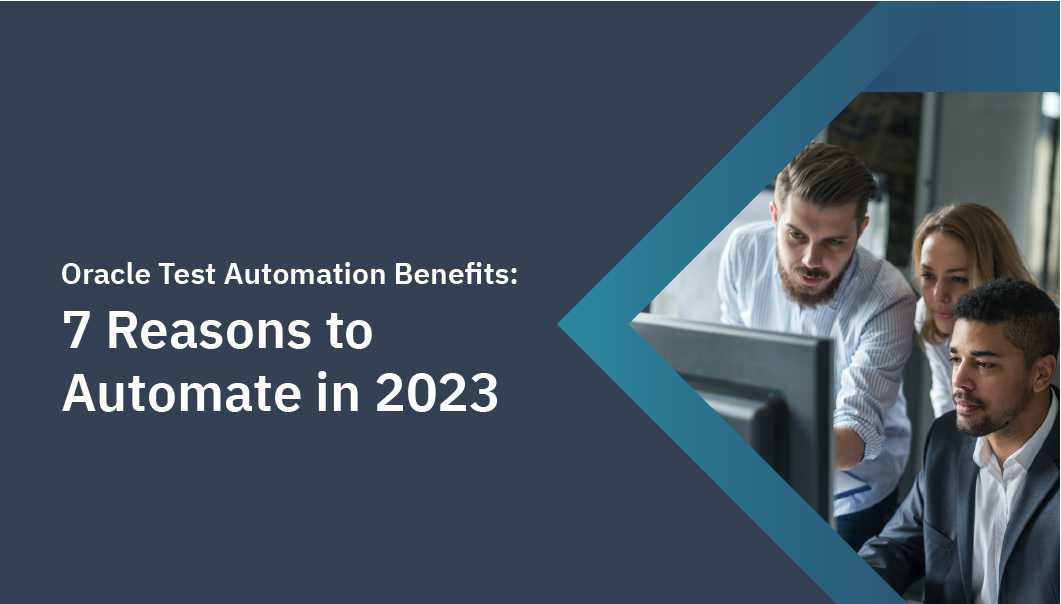 Oracle Test Automation Benefits:

7 Reasons to Automate in 2023